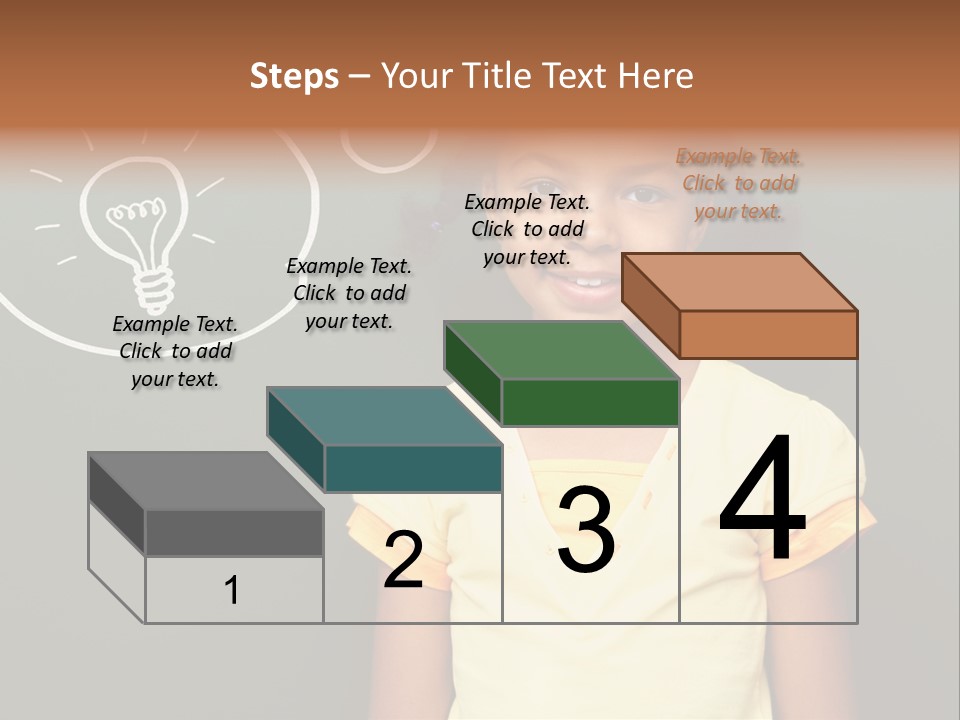 Steps – Your Title Text Here

Example Text. Click to add your text.

Example Text. Click to add your text.

Example Text. Click to add your text.

Example Text. Click to add your text.

1

2

3

4